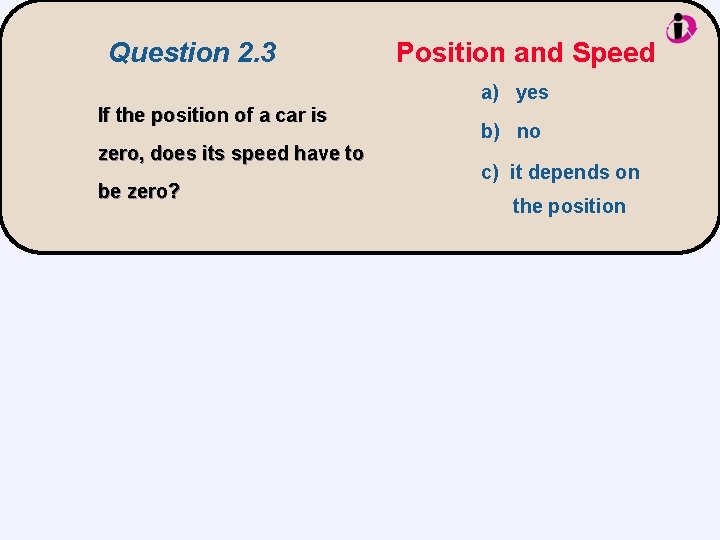 Question 2.3

Position and Speed

If the position of a car is zero, does its speed have to be zero?

a) yes

b) no

c) it depends on the position